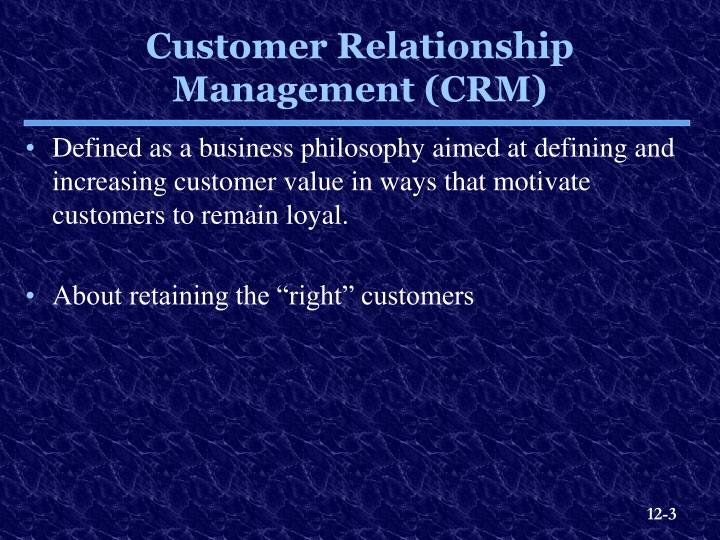 Customer Relationship Management (CRM)

• Defined as a business philosophy aimed at defining and increasing customer value in ways that motivate customers to remain loyal.

• About retaining the “right” customers

12-3